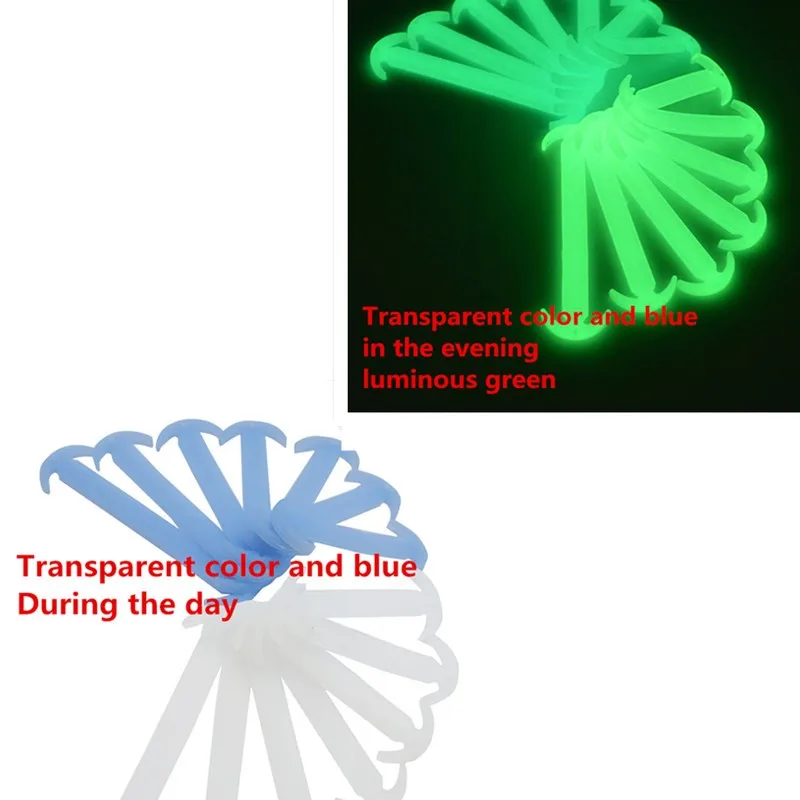 Transparent color and blue in the evening luminous green

Transparent color and blue During the day